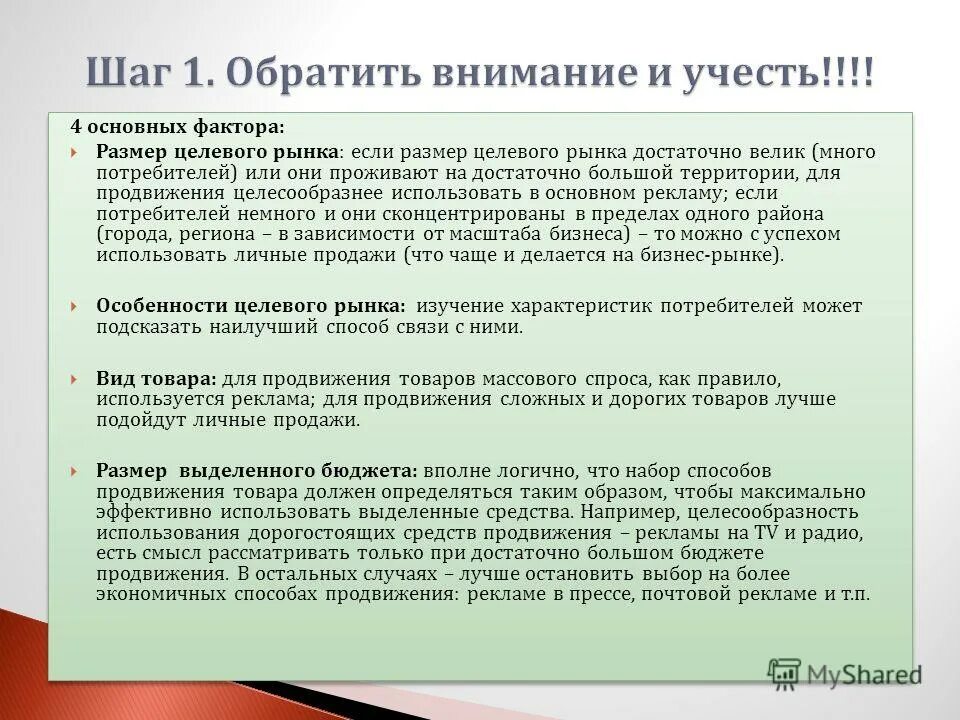 Шаг 1. Обратить внимание и учесть!!!!

4 основных фактора:

Размер целевого рынка: если размер целевого рынка достаточно велик (много потребителей) или они проживают на достаточно большой территории, для продвижения целесообразнее использовать в основном рекламу; если потребителей немного и они сконцентрированы в пределах одного района (города, региона – в зависимости от масштаба бизнеса) – то можно с успехом использовать личные продажи (что чаще и делается на бизнес-рынке).

Особенности целевого рынка: изучение характеристик потребителей может подсказать наилучший способ связи с ними.

Вид товара: для продвижения товаров массового спроса, как правило, используется реклама; для продвижения сложных и дорогих товаров лучше подойдут личные продажи.

Размер выделенного бюджета: вполне логично, что набор способов продвижения товара должен определяться таким образом, чтобы максимально эффективно использовать выделенные средства. Например, целесообразность использования дорогостоящих средств продвижения – рекламы на TV и радио, есть смысл рассматривать только при достаточно большом бюджете продвижения. В остальных случаях – лучше остановить выбор на более экономичных способах продвижения: рекламе в прессе, почтовой рекламе и т.п.

MyShared